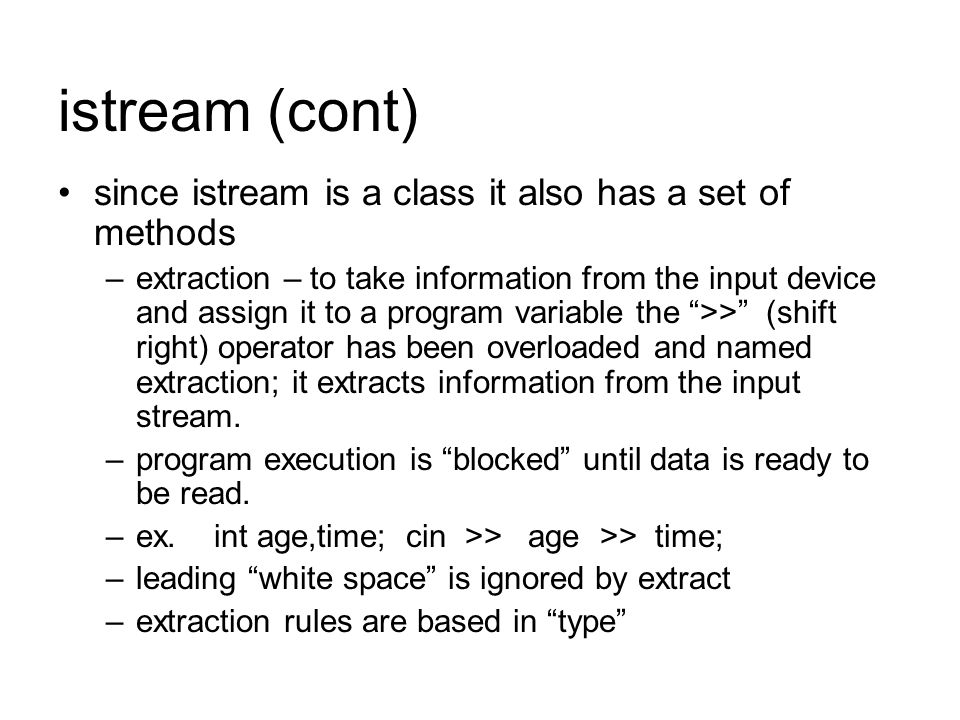 istream (cont)

• since istream is a class it also has a set of methods

– extraction – to take information from the input device and assign it to a program variable the “>>” (shift right) operator has been overloaded and named extraction; it extracts information from the input stream.

– program execution is “blocked” until data is ready to be read.

– ex. int age,time; cin >> age >> time;

– leading “white space” is ignored by extract

– extraction rules are based in “type”